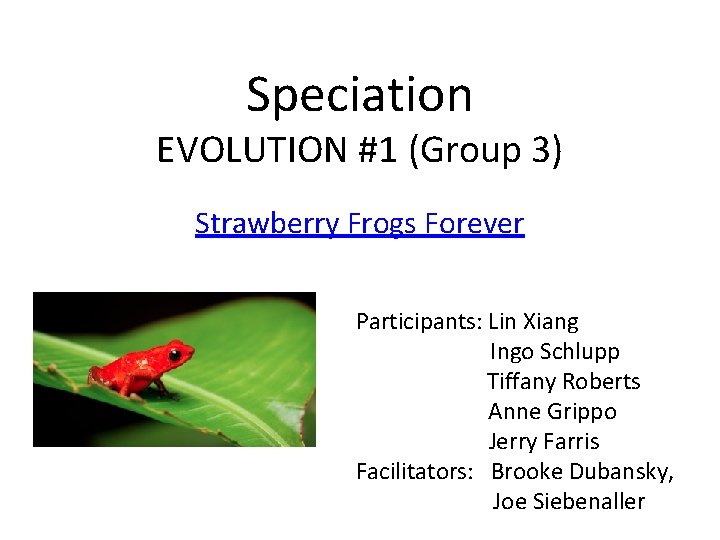 Speciation
EVOLUTION #1 (Group 3)

Strawberry Frogs Forever

Participants: Lin Xiang
Ingo Schlupp
Tiffany Roberts
Anne Grippo
Jerry Farris
Facilitators: Brooke Dubansky,
Joe Siebenaller